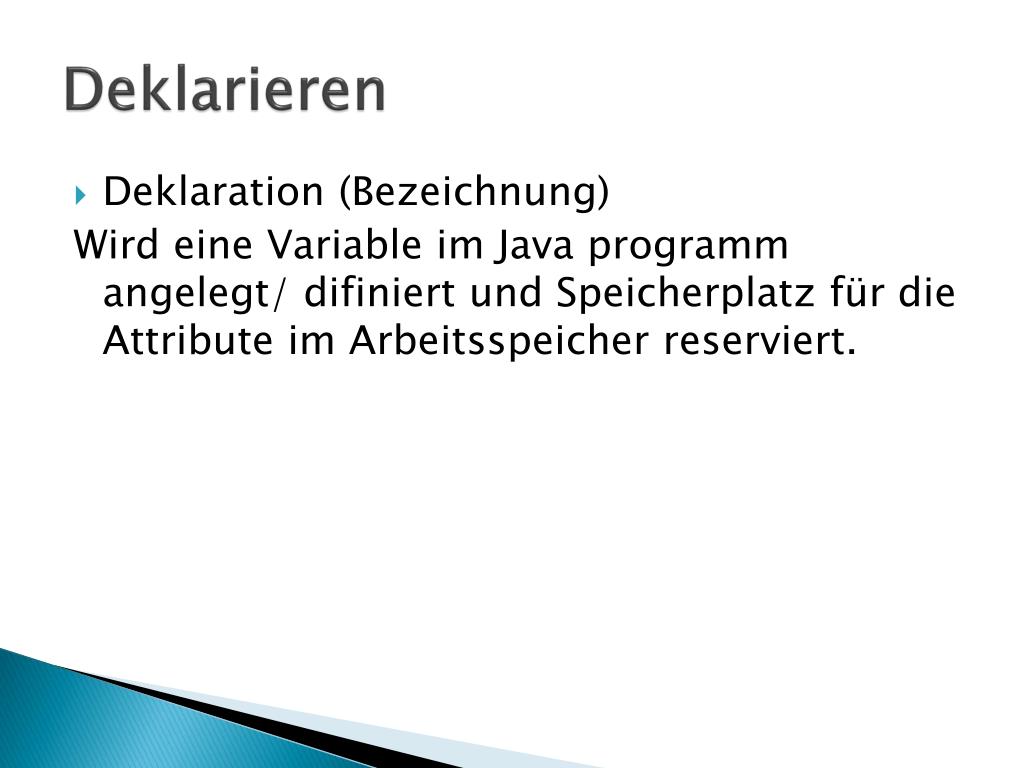 Deklarieren

Deklaration (Bezeichnung)

Wird eine Variable im Java programm angelegt/ difiniert und Speicherplatz für die Attribute im Arbeitsspeicher reserviert.